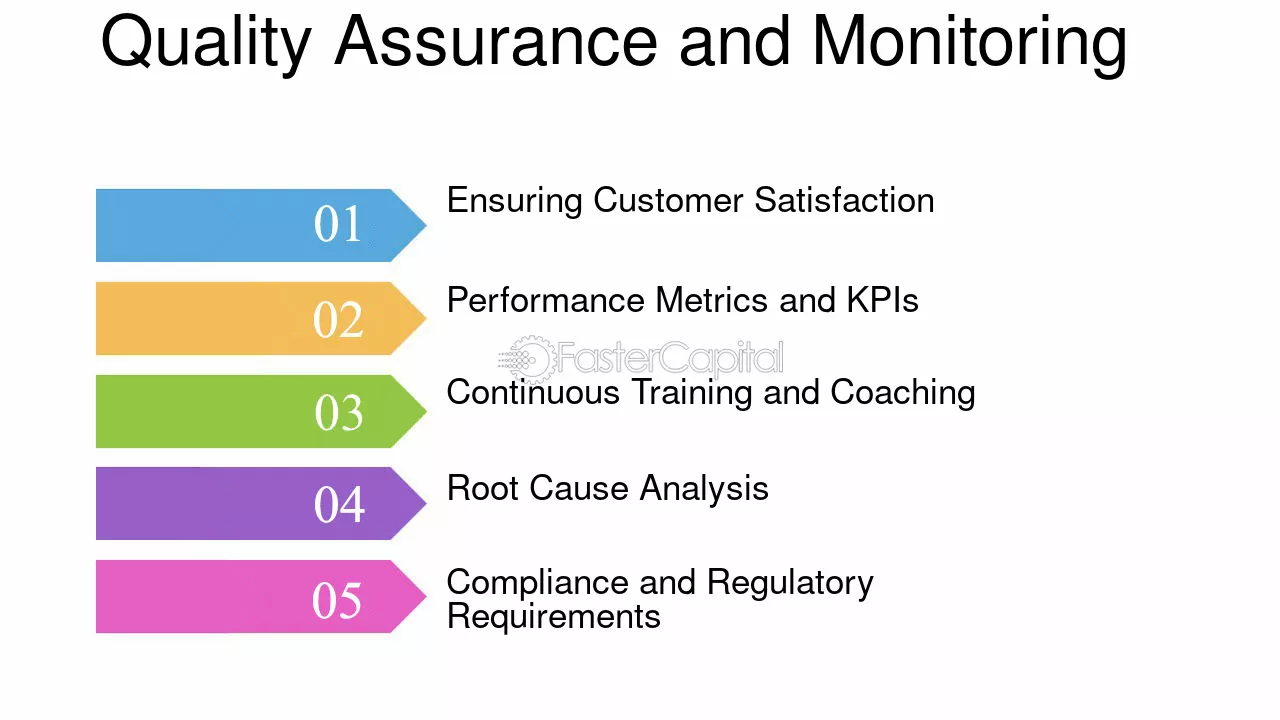 Quality Assurance and Monitoring

01 Ensuring Customer Satisfaction

02 Performance Metrics and KPIs

03 Continuous Training and Coaching

04 Root Cause Analysis

05 Compliance and Regulatory Requirements

FasterCapital